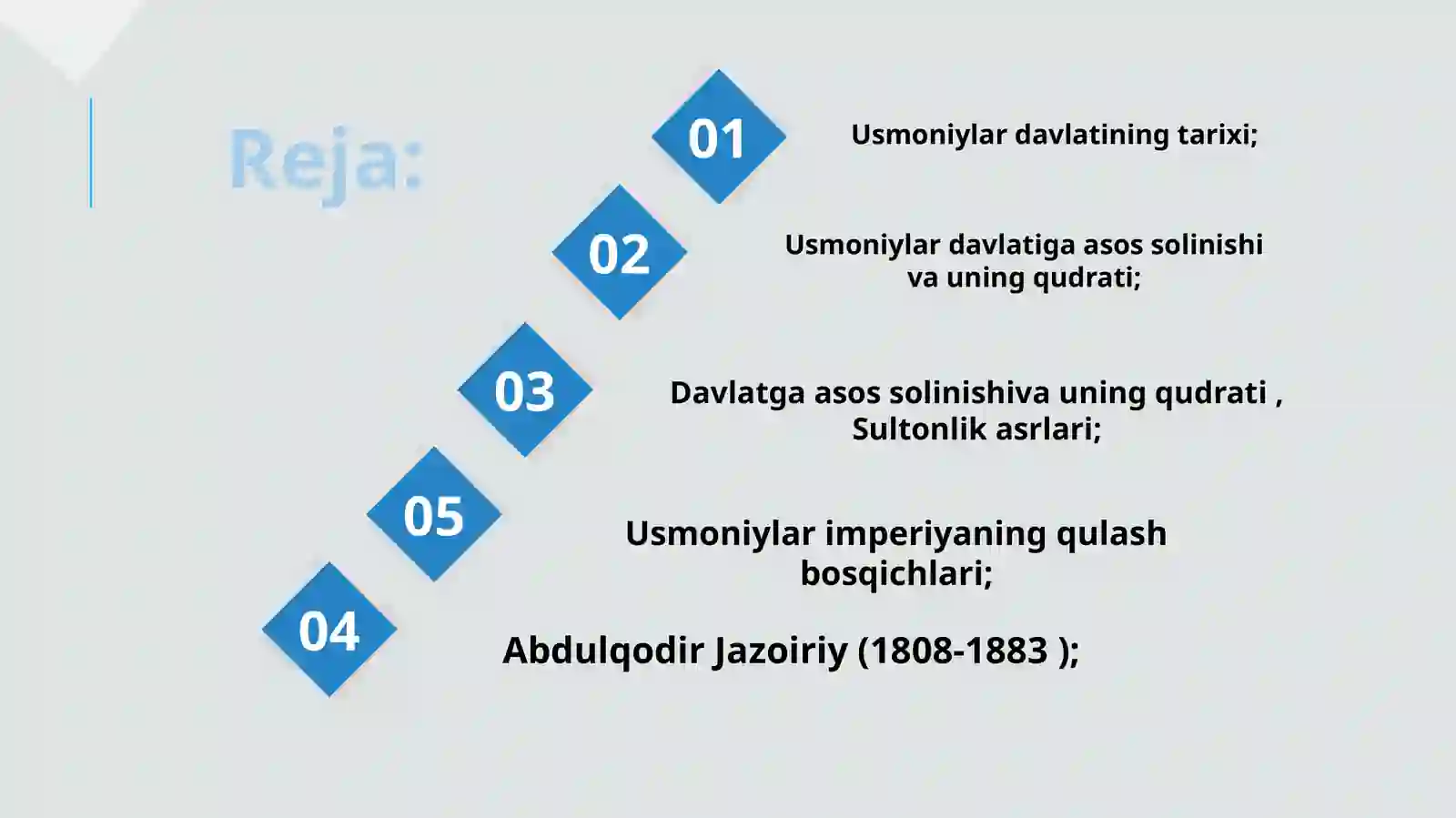 Reja:

01 Usmoniylar davlatining tarixi;

02 Usmoniylar davlatiga asos solinishi va uning qudrati;

03 Davlatga asos solinishiva uning qudrati , Sultonlik asrlari;

05 Usmoniylar imperiyaning qulash bosqichlari;

04 Abdulqodir Jazoiriy (1808-1883 );